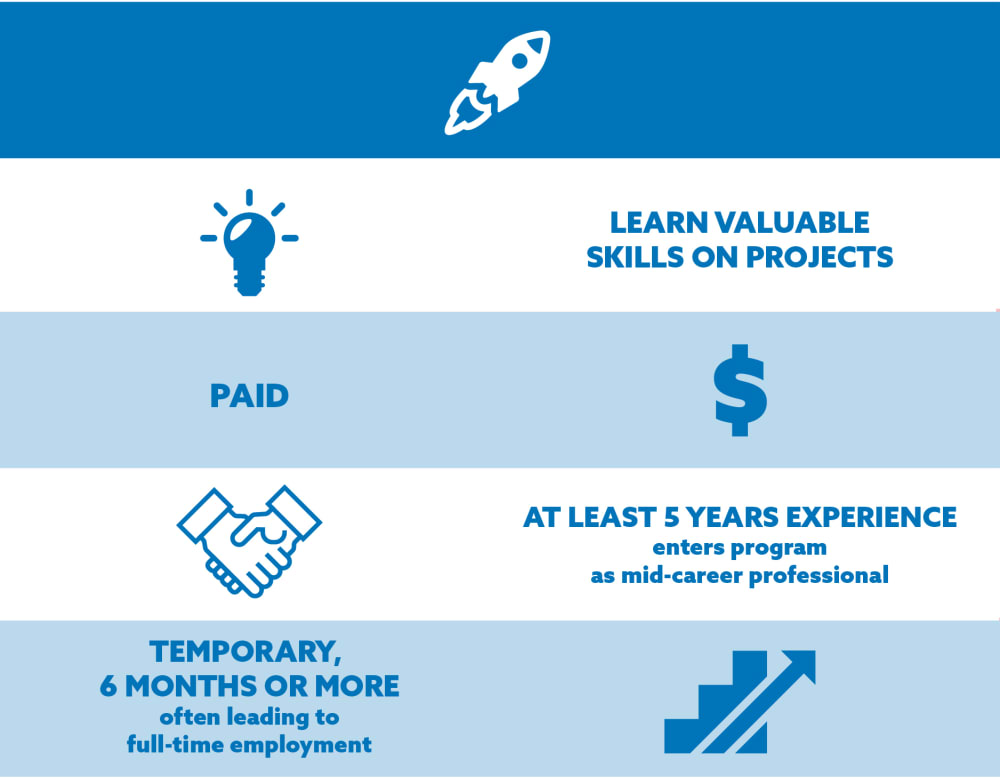 LEARN VALUABLE SKILLS ON PROJECTS

PAID

$

AT LEAST 5 YEARS EXPERIENCE
enters program as mid-career professional

TEMPORARY, 6 MONTHS OR MORE
often leading to full-time employment